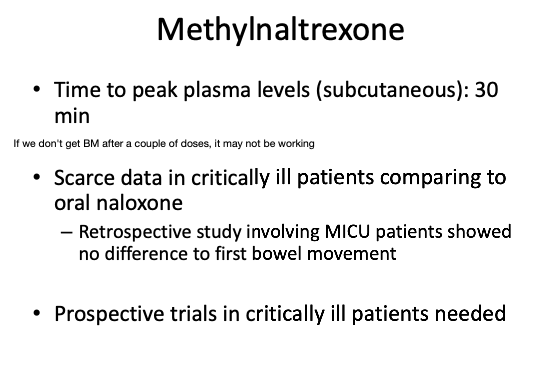 Methylnaltrexone

• Time to peak plasma levels (subcutaneous): 30 min

If we don't get BM after a couple of doses, it may not be working

• Scarce data in critically ill patients comparing to oral naloxone

– Retrospective study involving MICU patients showed no difference to first bowel movement

• Prospective trials in critically ill patients needed